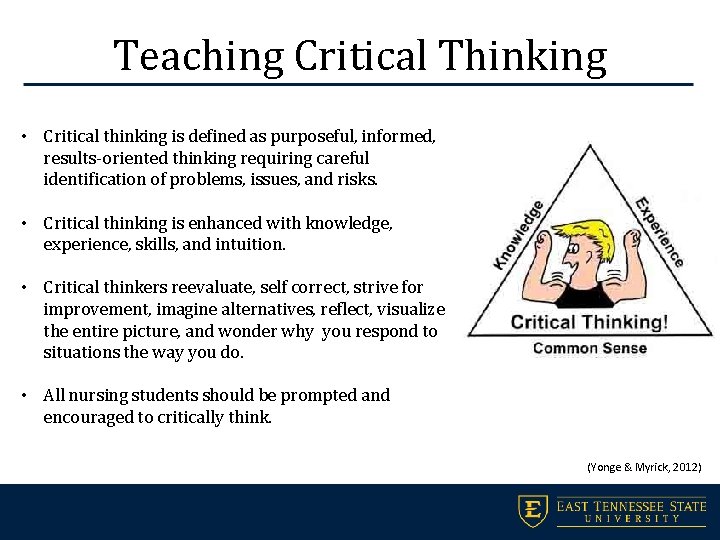 Teaching Critical Thinking

• Critical thinking is defined as purposeful, informed, results-oriented thinking requiring careful identification of problems, issues, and risks.

• Critical thinking is enhanced with knowledge, experience, skills, and intuition.

• Critical thinkers reevaluate, self correct, strive for improvement, imagine alternatives, reflect, visualize the entire picture, and wonder why you respond to situations the way you do.

• All nursing students should be prompted and encouraged to critically think.

Knowledge
Experience
Critical Thinking!
Common Sense

(Yonge & Myrick, 2012)

E
EAST TENNESSEE STATE
UNIVERSITY